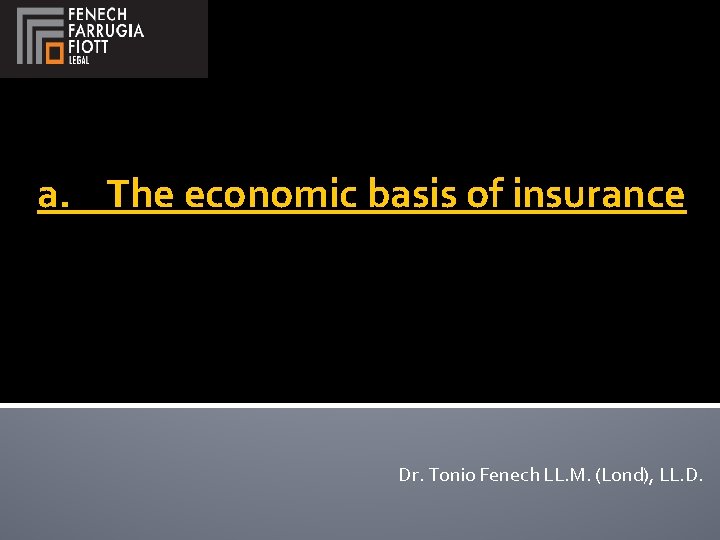 FENECH
FARRUGIA
FIOTT
LEGAL

a. The economic basis of insurance

Dr. Tonio Fenech LL.M. (Lond), LL.D.